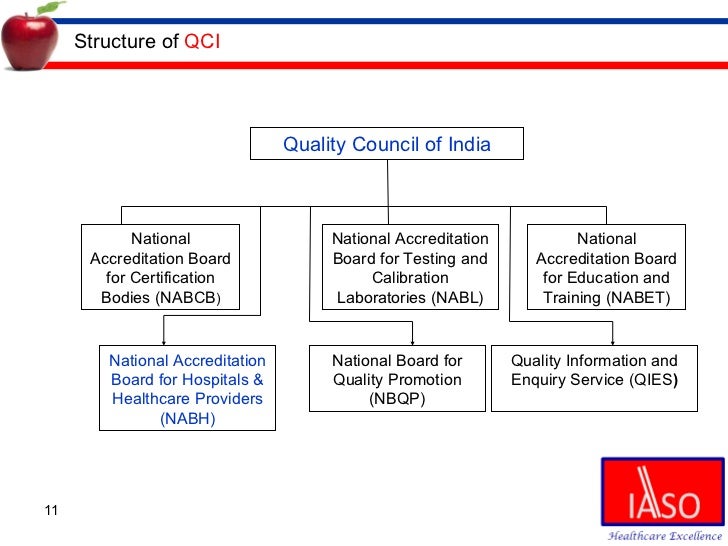 Structure of QCI

Quality Council of India

National Accreditation Board for Certification Bodies (NABCB)

National Accreditation Board for Testing and Calibration Laboratories (NABL)

National Accreditation Board for Education and Training (NABET)

National Accreditation Board for Hospitals & Healthcare Providers (NABH)

National Board for Quality Promotion (NBQP)

Quality Information and Enquiry Service (QIES)

11

IASO
Healthcare Excellence